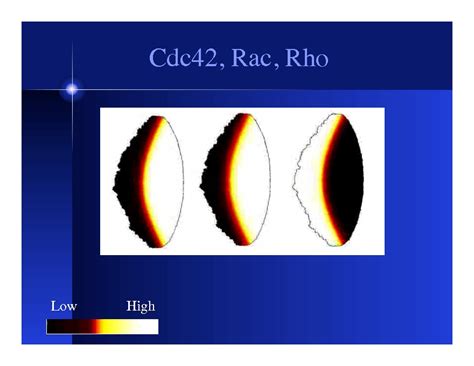 Cdc42, Rac, Rho

Low High